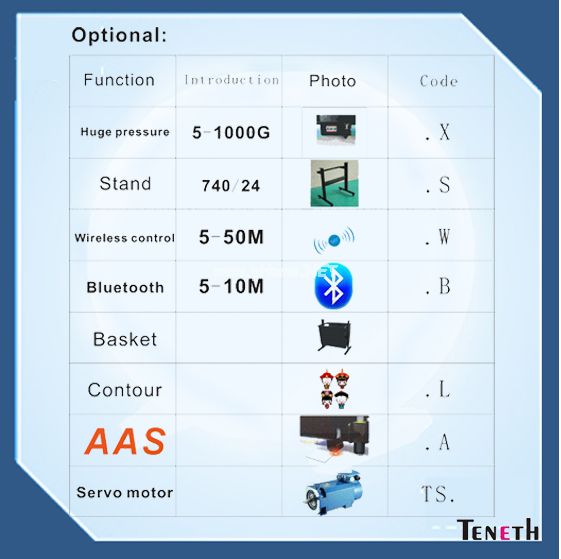 Optional:

| Function | Introduction | Photo | Code |
|---|---|---|---|
| Huge pressure | 5-1000G | | .X |
| Stand | 740/24 | | .S |
| Wireless control | 5-50M | | .W |
| Bluetooth | 5-10M | | .B |
| Basket | | | |
| Contour | | | .L |
| AAS | | | .A |
| Servo motor | | | TS. |

TENETH